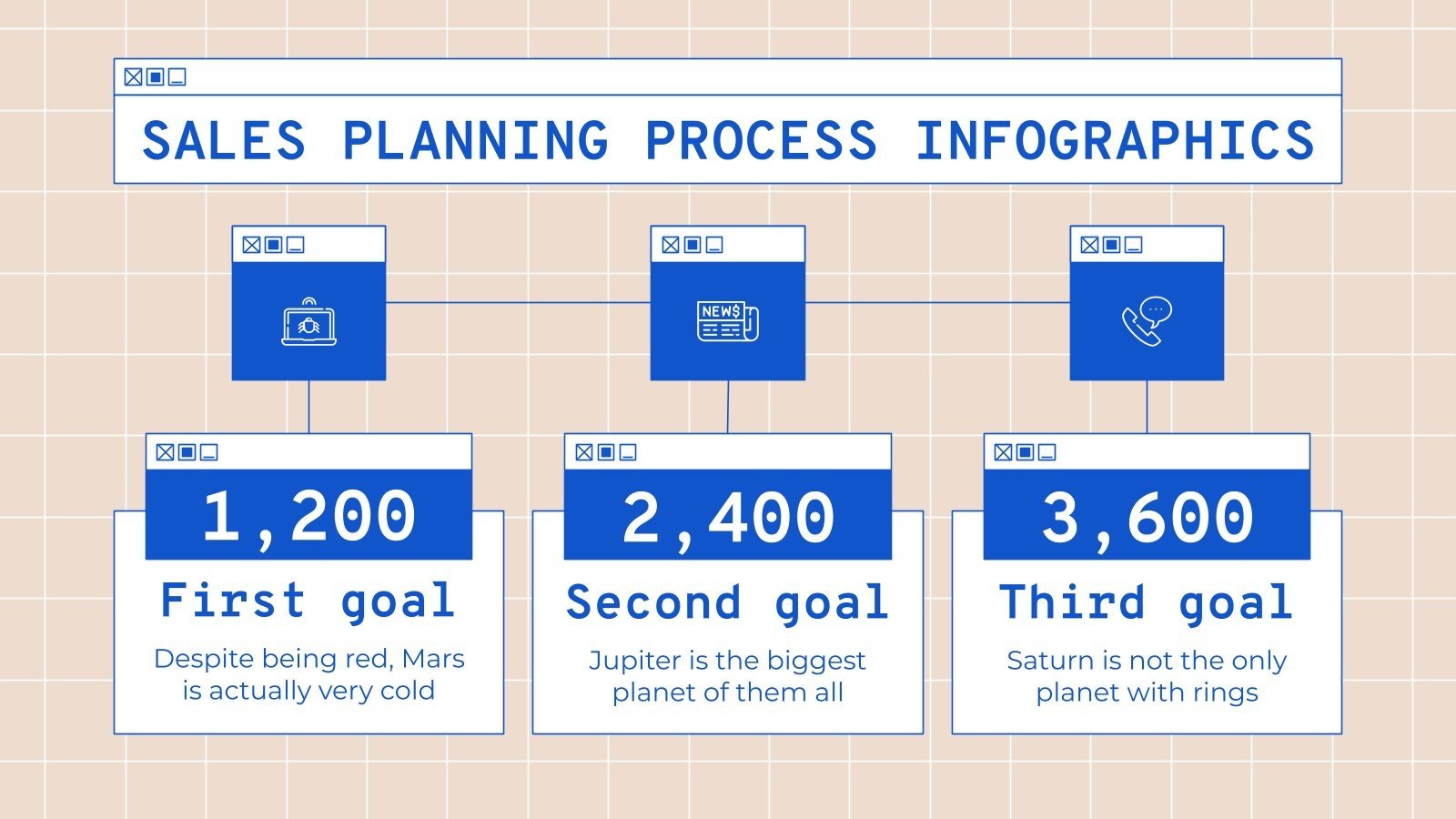 SALES PLANNING PROCESS INFOGRAPHICS

NEWS

1,200
First goal
Despite being red, Mars is actually very cold

2,400
Second goal
Jupiter is the biggest planet of them all

3,600
Third goal
Saturn is not the only planet with rings